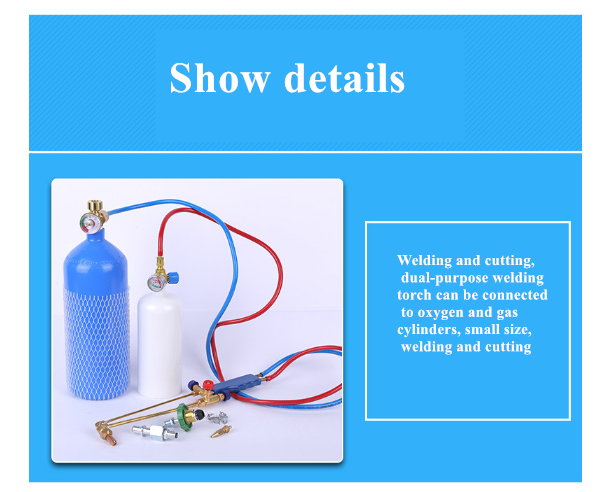 Show details

Welding and cutting, dual-purpose welding torch can be connected to oxygen and gas cylinders, small size, welding and cutting